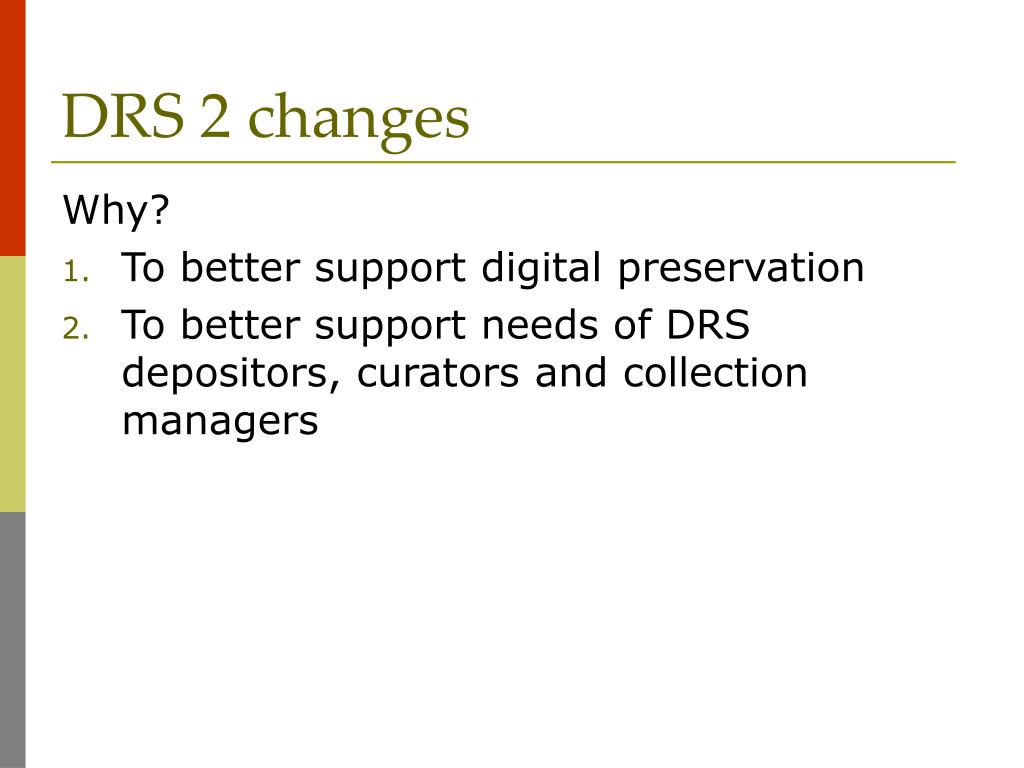 DRS 2 changes

Why?

1. To better support digital preservation
2. To better support needs of DRS depositors, curators and collection managers